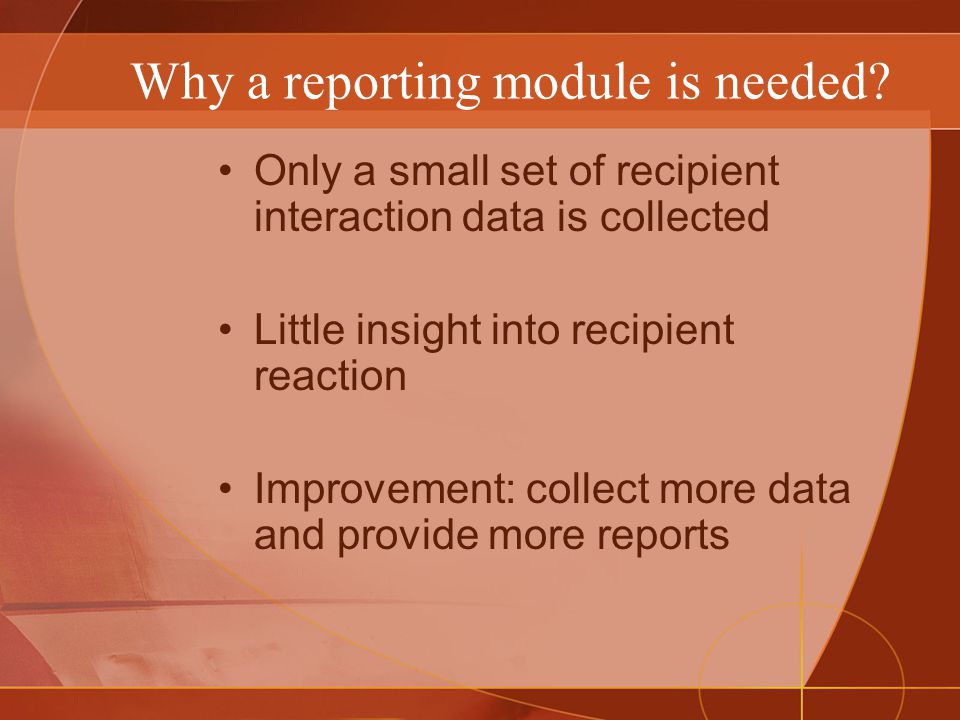 Why a reporting module is needed?

• Only a small set of recipient interaction data is collected

• Little insight into recipient reaction

• Improvement: collect more data and provide more reports